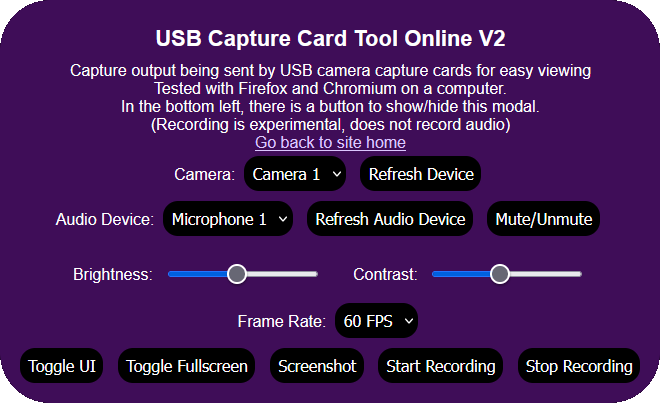 USB Capture Card Tool Online V2

Capture output being sent by USB camera capture cards for easy viewing
Tested with Firefox and Chromium on a computer.
In the bottom left, there is a button to show/hide this modal.
(Recording is experimental, does not record audio)
Go back to site home

Camera: Camera 1 Refresh Device

Audio Device: Microphone 1 Refresh Audio Device Mute/Unmute

Brightness: Contrast:

Frame Rate: 60 FPS

Toggle UI Toggle Fullscreen Screenshot Start Recording Stop Recording